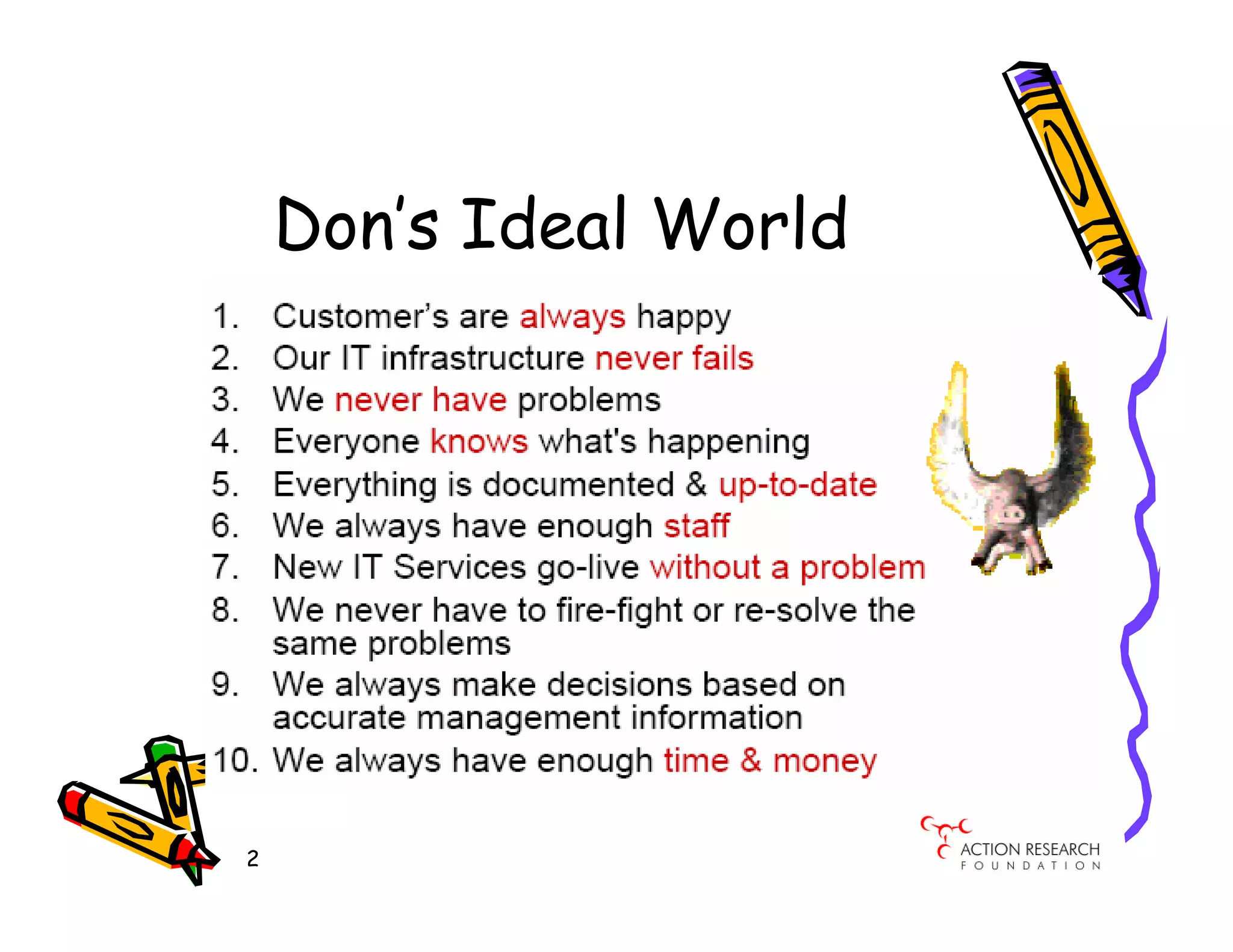 Don's Ideal World

1. Customer's are always happy
2. Our IT infrastructure never fails
3. We never have problems
4. Everyone knows what's happening
5. Everything is documented & up-to-date
6. We always have enough staff
7. New IT Services go-live without a problem
8. We never have to fire-fight or re-solve the same problems
9. We always make decisions based on accurate management information
10. We always have enough time & money

2

ACTION RESEARCH FOUNDATION